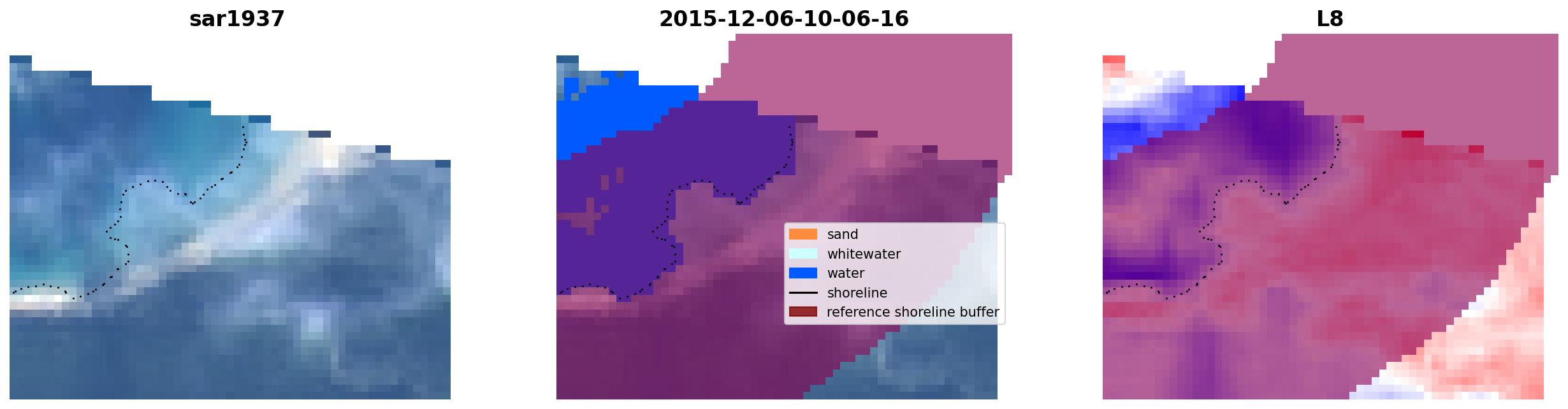 sar1937

2015-12-06-10-06-16

sand
whitewater
water
shoreline
reference shoreline buffer

L8